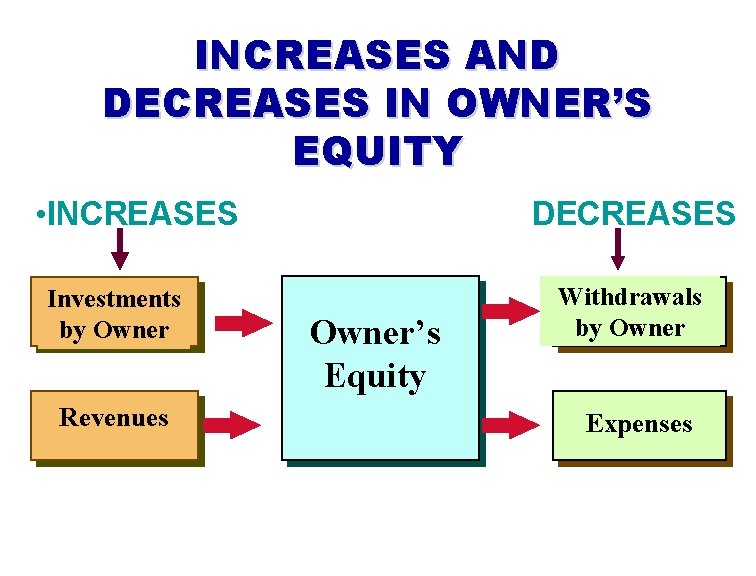 INCREASES AND DECREASES IN OWNER'S EQUITY

•INCREASES

DECREASES

Investments by Owner

Revenues

Owner's Equity

Withdrawals by Owner

Expenses